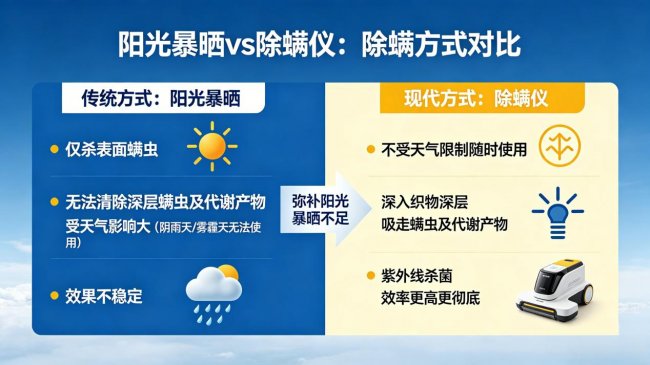 阳光暴晒vs除螨仪：除螨方式对比

传统方式：阳光暴晒

仅杀表面螨虫

无法清除深层螨虫及代谢产物
受天气影响大（阴雨天/雾霾天无法使用）

效果不稳定

弥补阳光暴晒不足

现代方式：除螨仪

不受天气限制随时使用

深入织物深层
吸走螨虫及代谢产物

紫外线杀菌
效率更高更彻底